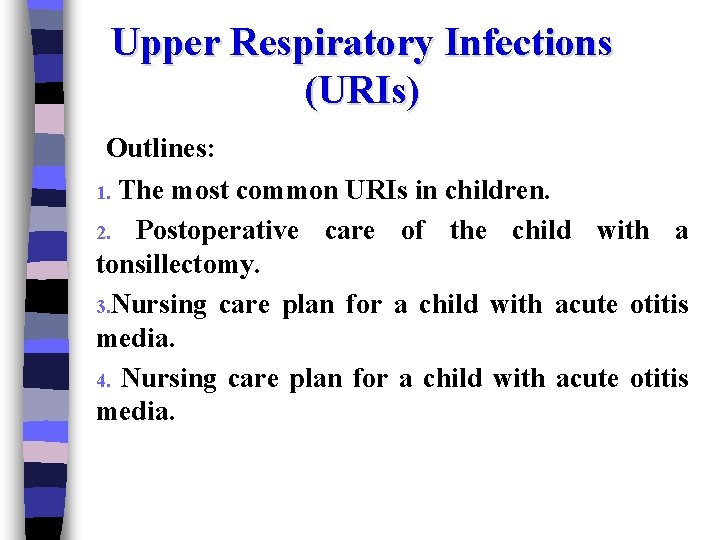 Upper Respiratory Infections (URIs)

Outlines:

1. The most common URIs in children.

2. Postoperative care of the child with a tonsillectomy.

3.Nursing care plan for a child with acute otitis media.

4. Nursing care plan for a child with acute otitis media.